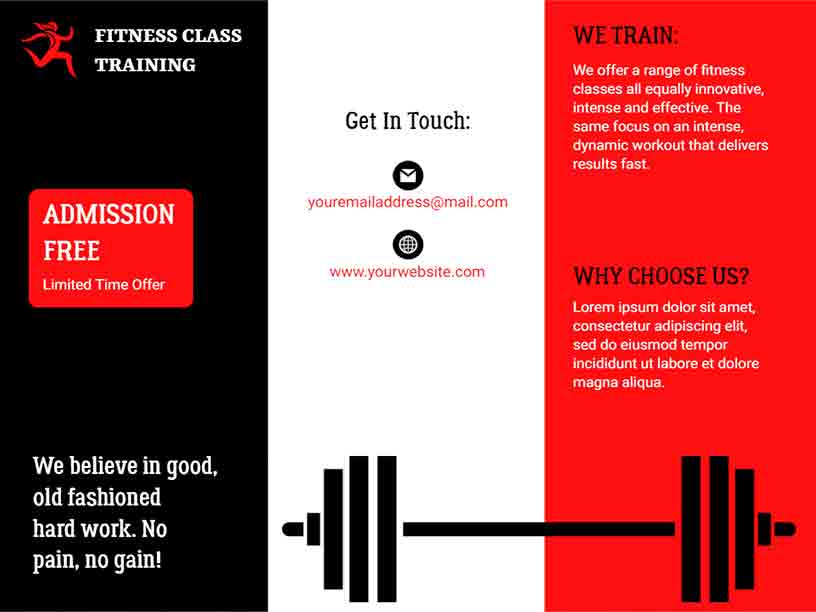 FITNESS CLASS TRAINING

ADMISSION FREE
Limited Time Offer

We believe in good, old fashioned hard work. No pain, no gain!

Get In Touch:

youremailaddress@mail.com

www.yourwebsite.com

WE TRAIN:

We offer a range of fitness classes all equally innovative, intense and effective. The same focus on an intense, dynamic workout that delivers results fast.

WHY CHOOSE US?

Lorem ipsum dolor sit amet, consectetur adipiscing elit, sed do eiusmod tempor incididunt ut labore et dolore magna aliqua.